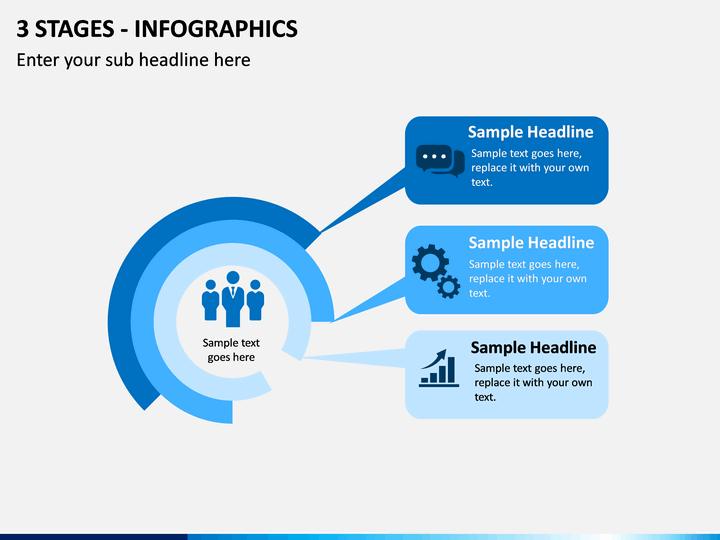 3 STAGES - INFOGRAPHICS

Enter your sub headline here

Sample text goes here

Sample Headline

Sample text goes here, replace it with your own text.

Sample Headline

Sample text goes here, replace it with your own text.

Sample Headline

Sample text goes here, replace it with your own text.